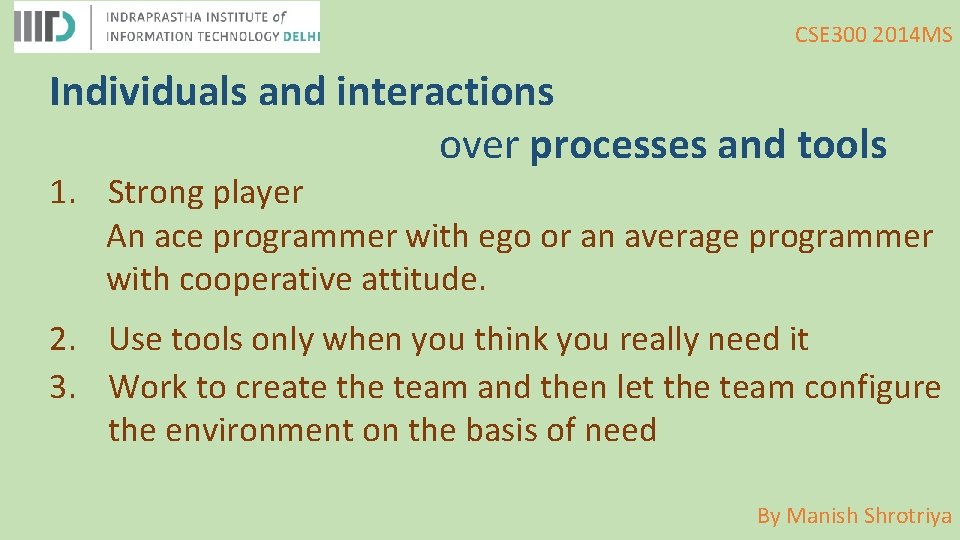 IIITD INDRAPRASTHA INSTITUTE of INFORMATION TECHNOLOGY DELHI

CSE300 2014MS

Individuals and interactions over processes and tools

1. Strong player
An ace programmer with ego or an average programmer with cooperative attitude.

2. Use tools only when you think you really need it
3. Work to create the team and then let the team configure the environment on the basis of need

By Manish Shrotriya